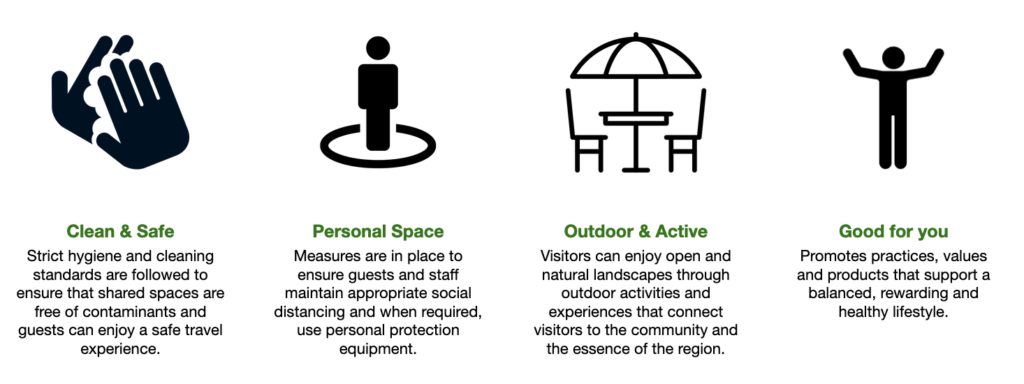 Clean & Safe

Strict hygiene and cleaning standards are followed to ensure that shared spaces are free of contaminants and guests can enjoy a safe travel experience.

Personal Space

Measures are in place to ensure guests and staff maintain appropriate social distancing and when required, use personal protection equipment.

Outdoor & Active

Visitors can enjoy open and natural landscapes through outdoor activities and experiences that connect visitors to the community and the essence of the region.

Good for you

Promotes practices, values and products that support a balanced, rewarding and healthy lifestyle.